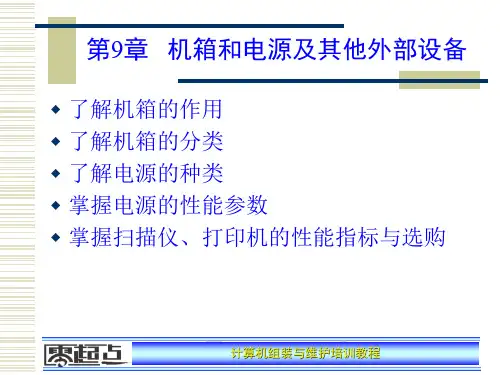 第9章 机箱和电源及其他外部设备

◆ 了解机箱的作用
◆ 了解机箱的分类
◆ 了解电源的种类
◆ 掌握电源的性能参数
◆ 掌握扫描仪、打印机的性能指标与选购

零起点

计算机组装与维护培训教程